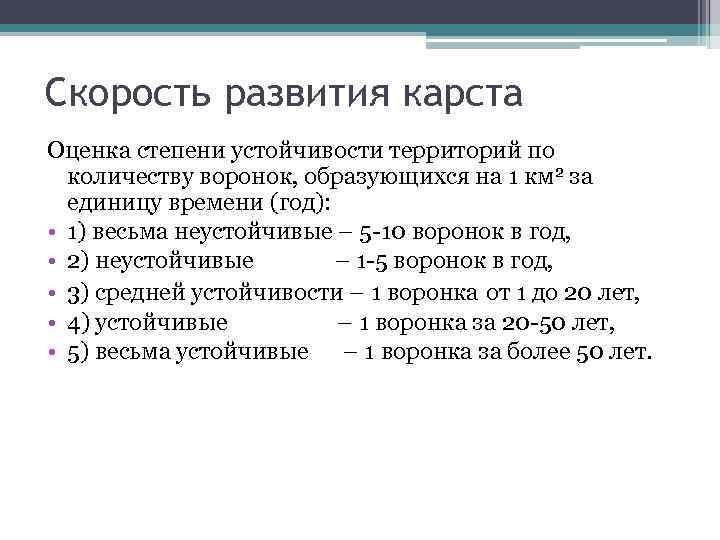 Скорость развития карста

Оценка степени устойчивости территорий по количеству воронок, образующихся на 1 км² за единицу времени (год):

• 1) весьма неустойчивые – 5-10 воронок в год,
• 2) неустойчивые – 1-5 воронок в год,
• 3) средней устойчивости – 1 воронка от 1 до 20 лет,
• 4) устойчивые – 1 воронка за 20-50 лет,
• 5) весьма устойчивые – 1 воронка за более 50 лет.